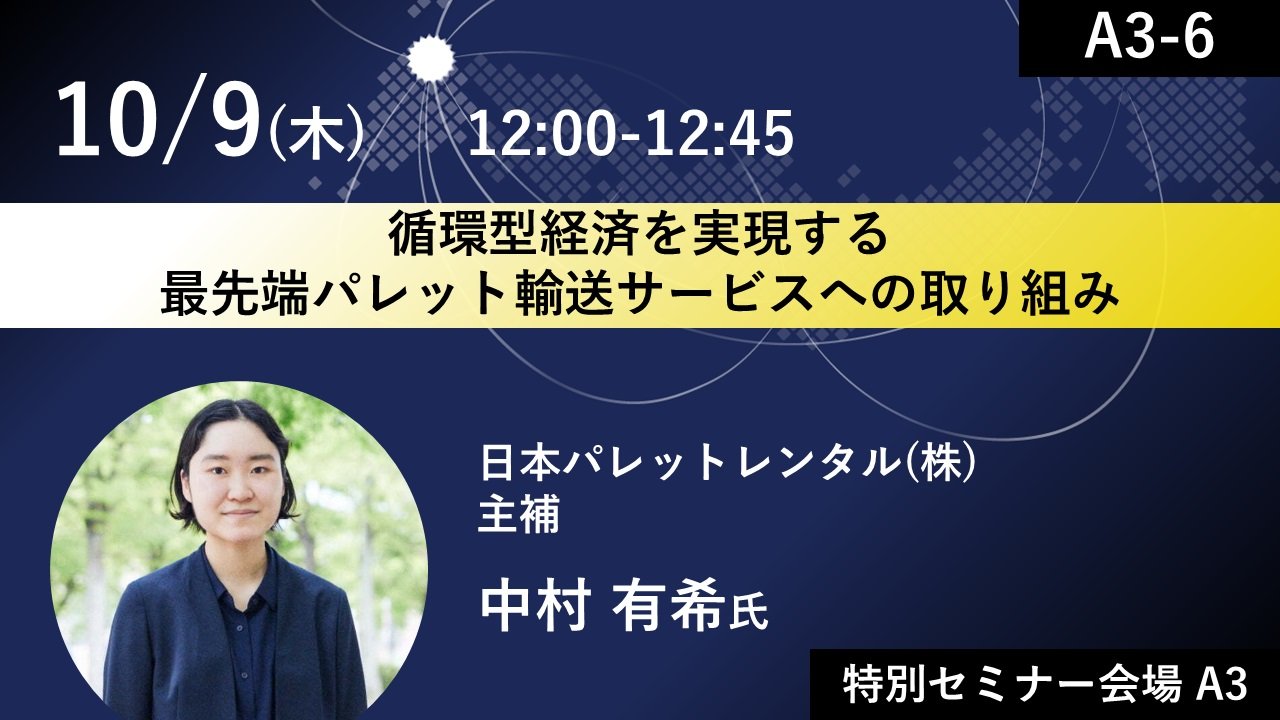 A3-6

10/9(木) 12:00-12:45

循環型経済を実現する
最先端パレット輸送サービスへの取り組み

日本パレットレンタル(株)
主補

中村 有希氏

特別セミナー会場 A3